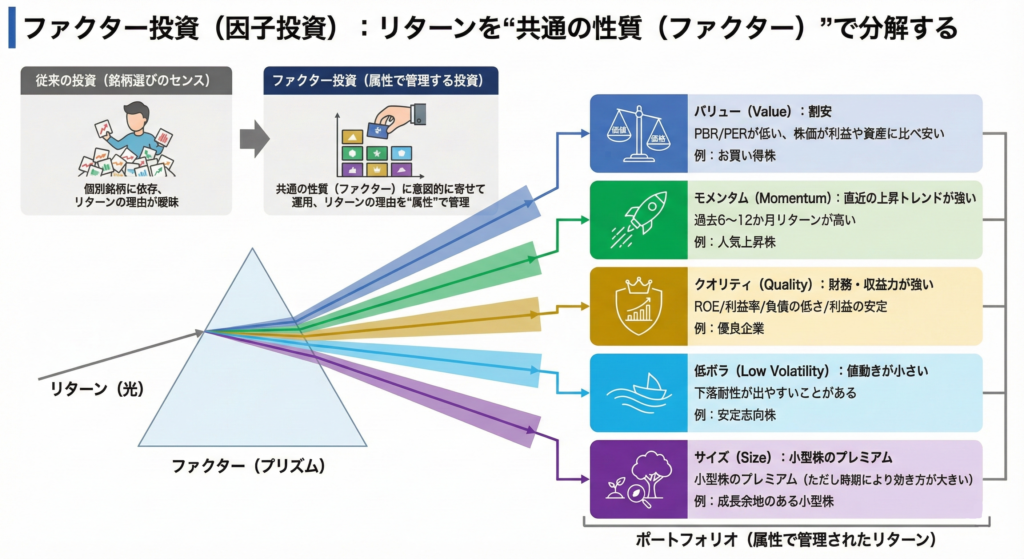 ファクター投資（因子投資）：リターンを“共通の性質（ファクター）”で分解する

従来の投資（銘柄選びのセンス）

個別銘柄に依存、リターンの理由が曖昧

ファクター投資（属性で管理する投資）

共通の性質（ファクター）に意図的に寄せて運用、リターンの理由を“属性”で管理

リターン（光）

ファクター（プリズム）

価値 価格

バリュー（Value）：割安
PBR/PERが低い、株価が利益や資産に比べ安い
例：お買い得株

モメンタム（Momentum）：直近の上昇トレンドが強い
過去6〜12か月リターンが高い
例：人気上昇株

クオリティ（Quality）：財務・収益力が強い
ROE/利益率/負債の低さ/利益の安定
例：優良企業

低ボラ（Low Volatility）：値動きが小さい
下落耐性が出やすいことがある
例：安定志向株

サイズ（Size）：小型株のプレミアム
小型株のプレミアム（ただし時期により効き方が大きい）
例：成長余地のある小型株

ポートフォリオ（属性で管理されたリターン）